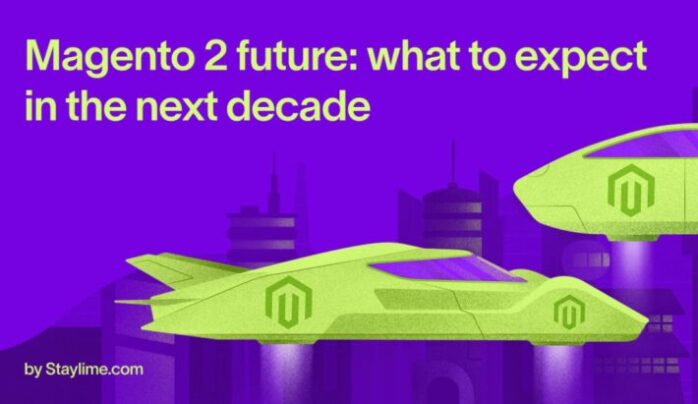 Magento 2 future: what to expect in the next decade

by Staylime.com